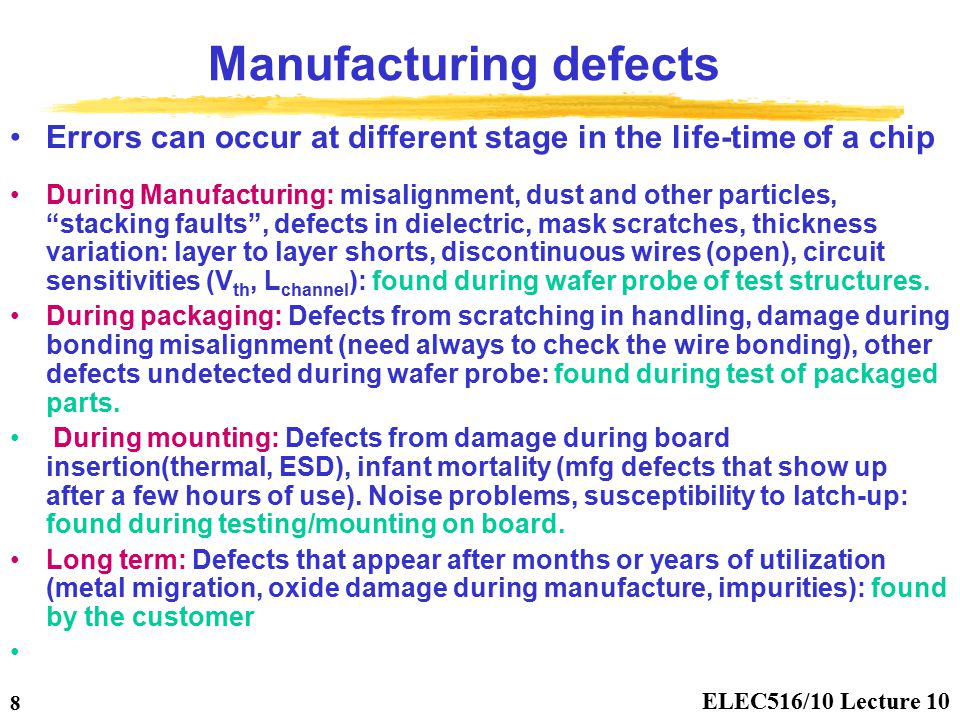 Manufacturing defects

• Errors can occur at different stage in the life-time of a chip

• During Manufacturing: misalignment, dust and other particles, “stacking faults”, defects in dielectric, mask scratches, thickness variation: layer to layer shorts, discontinuous wires (open), circuit sensitivities ($V_{th}$, $L_{channel}$): found during wafer probe of test structures.

• During packaging: Defects from scratching in handling, damage during bonding misalignment (need always to check the wire bonding), other defects undetected during wafer probe: found during test of packaged parts.

• During mounting: Defects from damage during board insertion(thermal, ESD), infant mortality (mfg defects that show up after a few hours of use). Noise problems, susceptibility to latch-up: found during testing/mounting on board.

• Long term: Defects that appear after months or years of utilization (metal migration, oxide damage during manufacture, impurities): found by the customer

•

8

ELEC516/10 Lecture 10